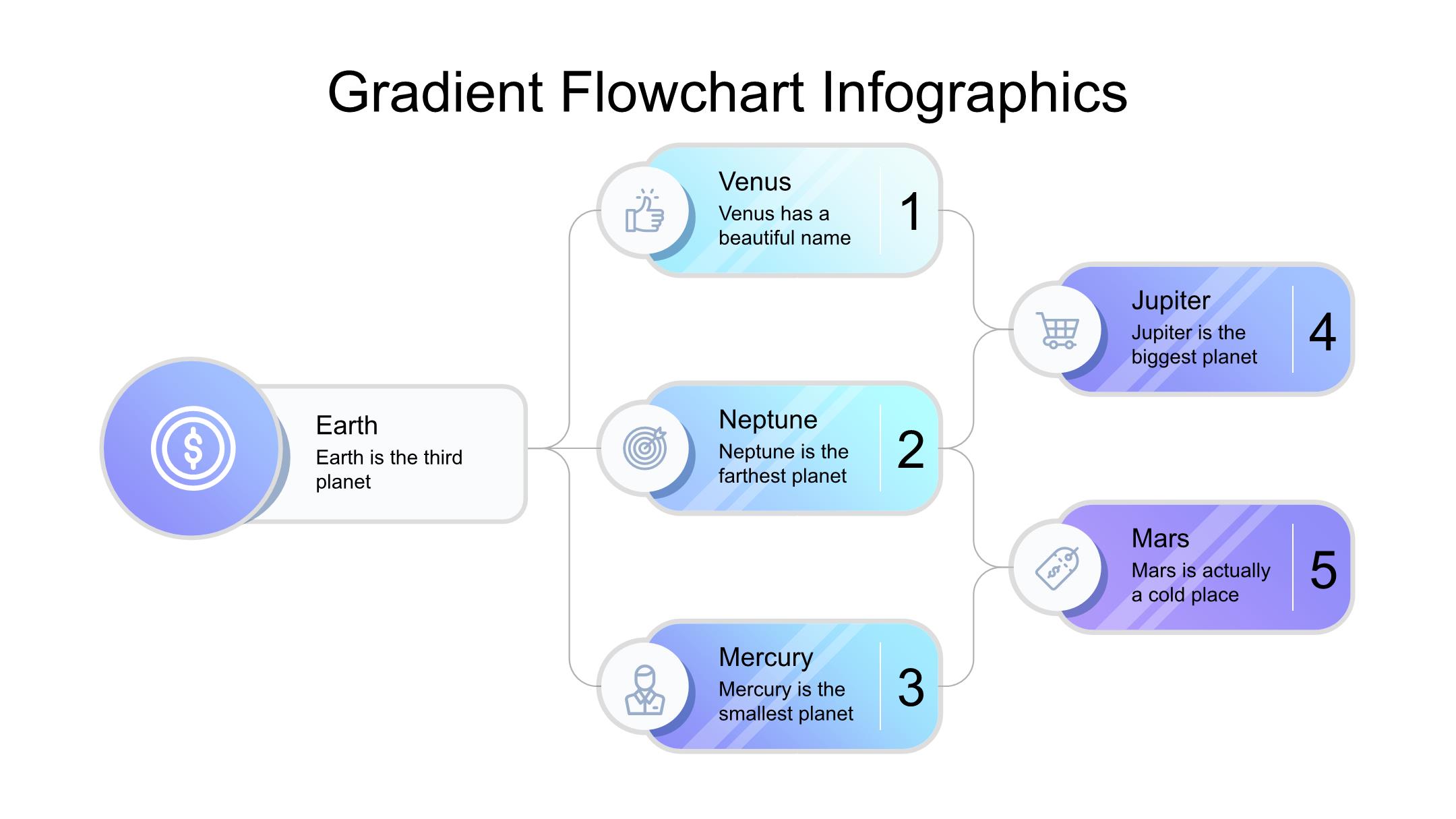 Gradient Flowchart Infographics

Earth
Earth is the third planet

Venus
Venus has a beautiful name
1

Neptune
Neptune is the farthest planet
2

Mercury
Mercury is the smallest planet
3

Jupiter
Jupiter is the biggest planet
4

Mars
Mars is actually a cold place
5